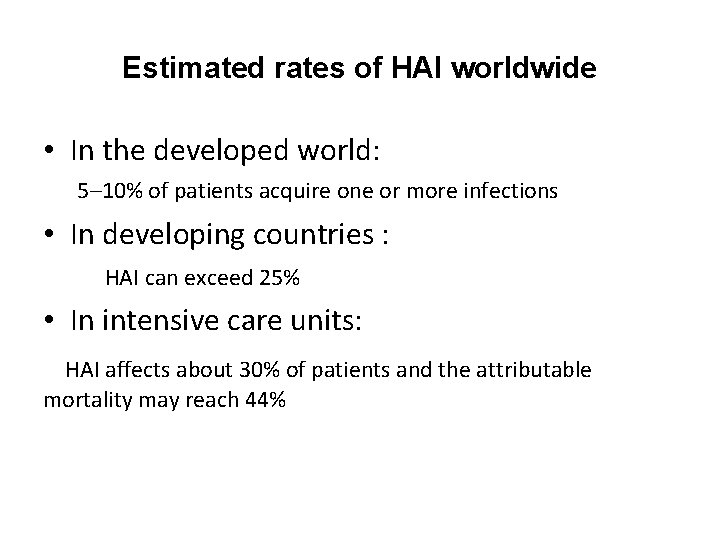 Estimated rates of HAI worldwide

• In the developed world:

5–10% of patients acquire one or more infections

• In developing countries :

HAI can exceed 25%

• In intensive care units:

HAI affects about 30% of patients and the attributable mortality may reach 44%